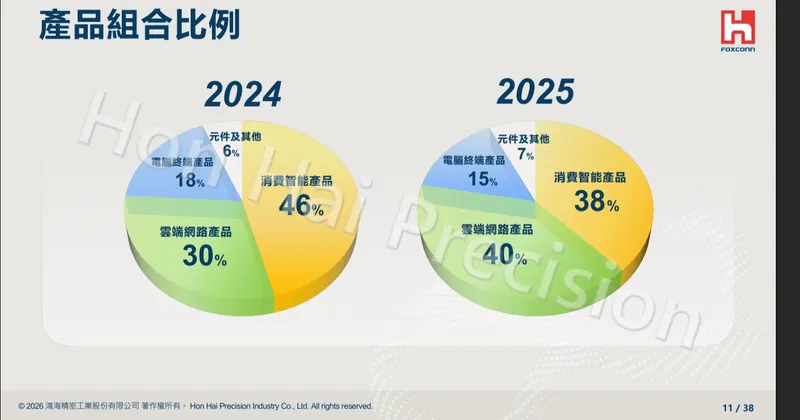 產品組合比例

FOXCONN

2024

元件及其他
6%

電腦終端產品
18%

消費智能產品
46%

雲端網路產品
30%

2025

元件及其他
7%

電腦終端產品
15%

消費智能產品
38%

雲端網路產品
40%

Hon Hai Precision

© 2026 鴻海精密工業股份有限公司 著作權所有。 Hon Hai Precision Industry Co., Ltd. All rights reserved.

11 / 38